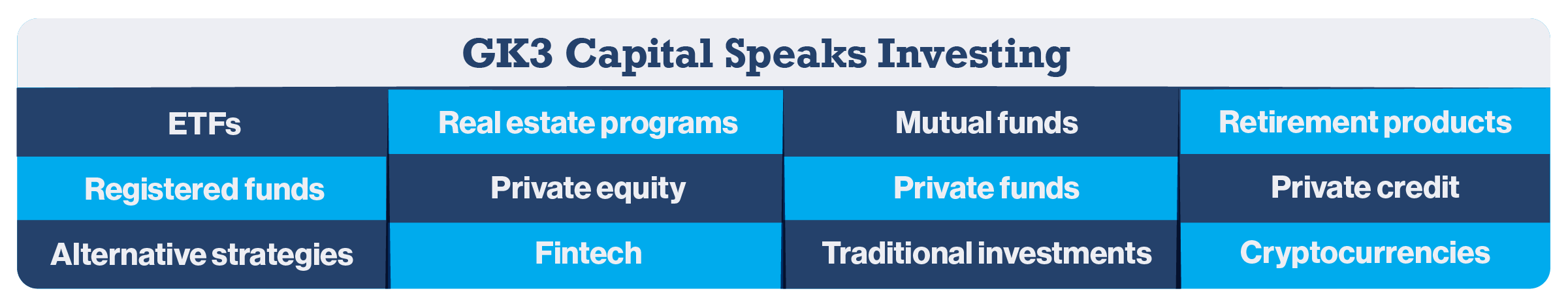 GK3 Capital Speaks Investing

| ETFs | Real estate programs | Mutual funds | Retirement products |
|---|---|---|---|
| Registered funds | Private equity | Private funds | Private credit |
| Alternative strategies | Fintech | Traditional investments | Cryptocurrencies |